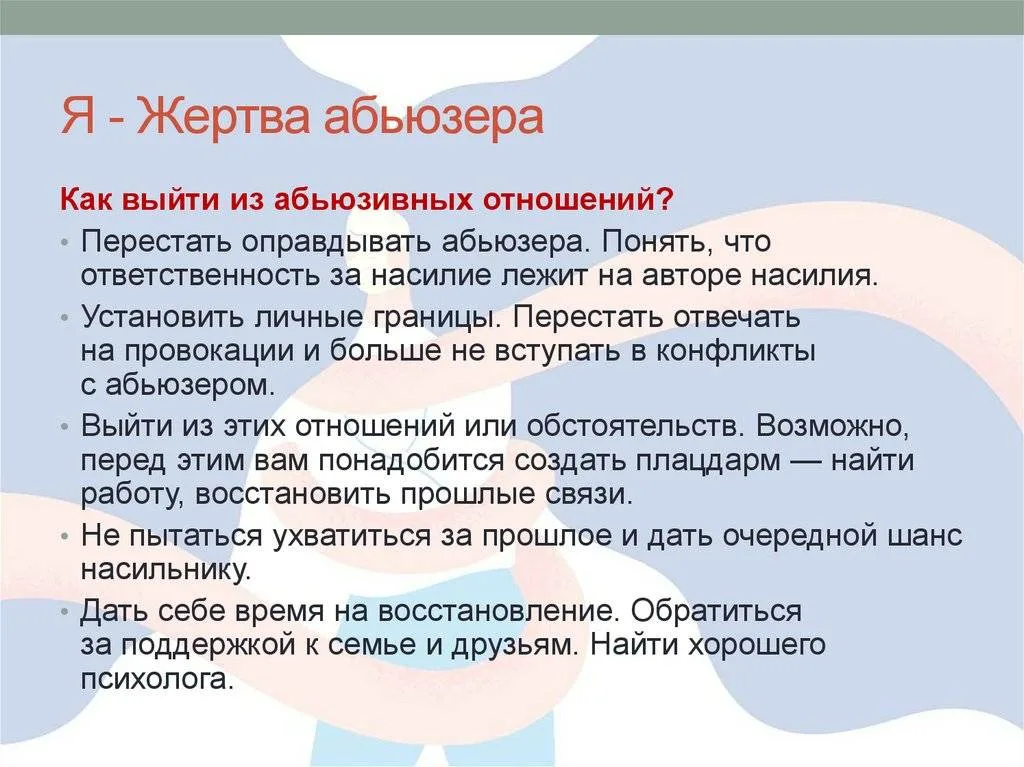 Я - Жертва абьюзера

Как выйти из абьюзивных отношений?

• Перестать оправдывать абьюзера. Понять, что ответственность за насилие лежит на авторе насилия.
• Установить личные границы. Перестать отвечать на провокации и больше не вступать в конфликты с абьюзером.
• Выйти из этих отношений или обстоятельств. Возможно, перед этим вам понадобится создать плацдарм — найти работу, восстановить прошлые связи.
• Не пытаться ухватиться за прошлое и дать очередной шанс насильнику.
• Дать себе время на восстановление. Обратиться за поддержкой к семье и друзьям. Найти хорошего психолога.